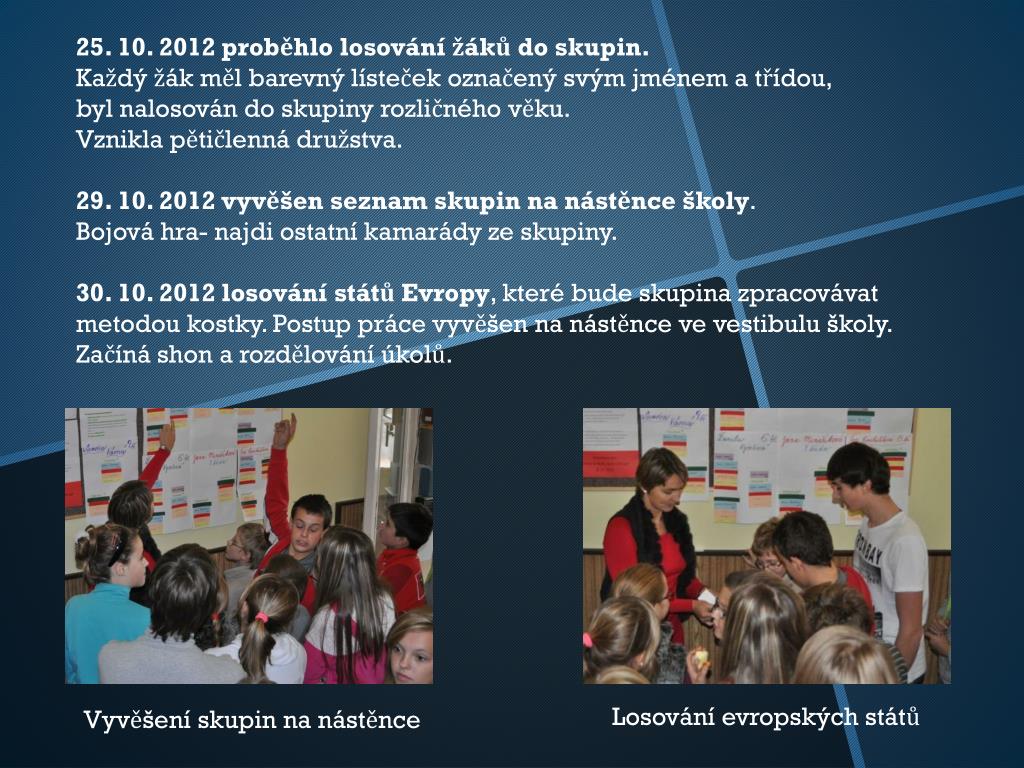 25. 10. 2012 proběhlo losování žáků do skupin.
Každý žák měl barevný lísteček označený svým jménem a třídou, byl nalosován do skupiny rozličného věku.
Vznikla pětičlenná družstva.

29. 10. 2012 vyvěšen seznam skupin na nástěnce školy.
Bojová hra- najdi ostatní kamarády ze skupiny.

30. 10. 2012 losování států Evropy, které bude skupina zpracovávat metodou kostky. Postup práce vyvěšen na nástěnce ve vestibulu školy.
Začíná shon a rozdělování úkolů.

Vyvěšení skupin na nástěnce

Losování evropských států